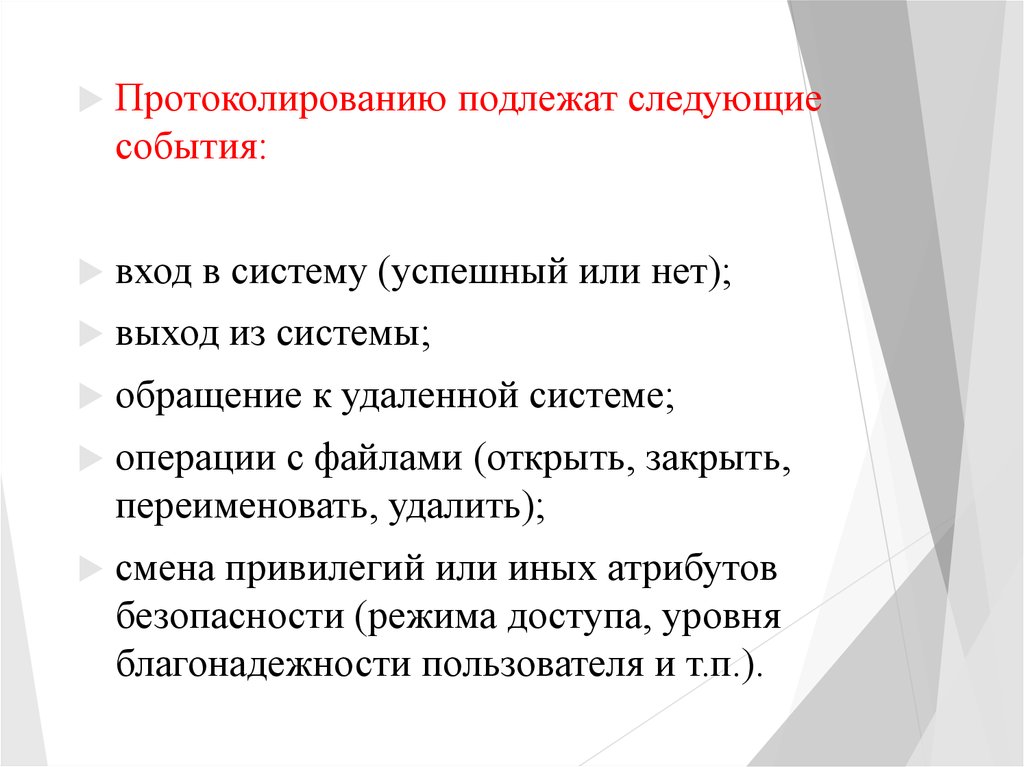 Протоколированию подлежат следующие события:

вход в систему (успешный или нет);

выход из системы;

обращение к удаленной системе;

операции с файлами (открыть, закрыть, переименовать, удалить);

смена привилегий или иных атрибутов безопасности (режима доступа, уровня благонадежности пользователя и т.п.).